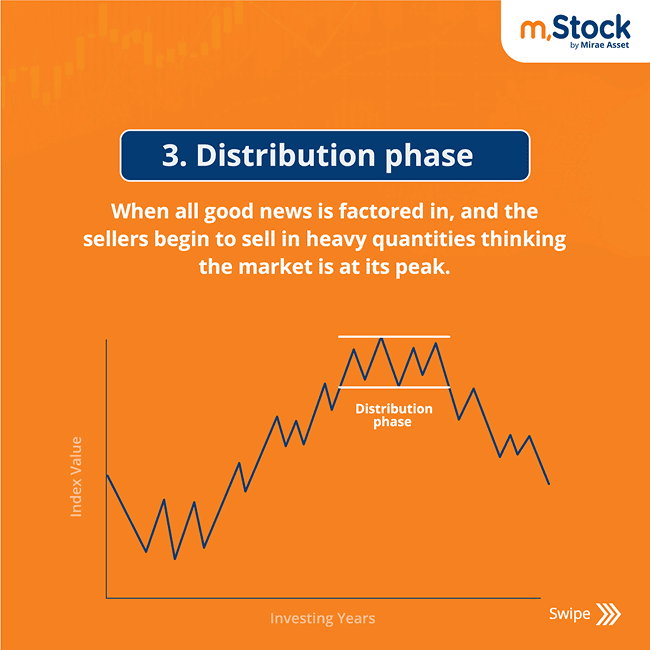 m.Stock
by Mirae Asset

3. Distribution phase

When all good news is factored in, and the sellers begin to sell in heavy quantities thinking the market is at its peak.

Distribution phase

Index Value

Investing Years

Swipe